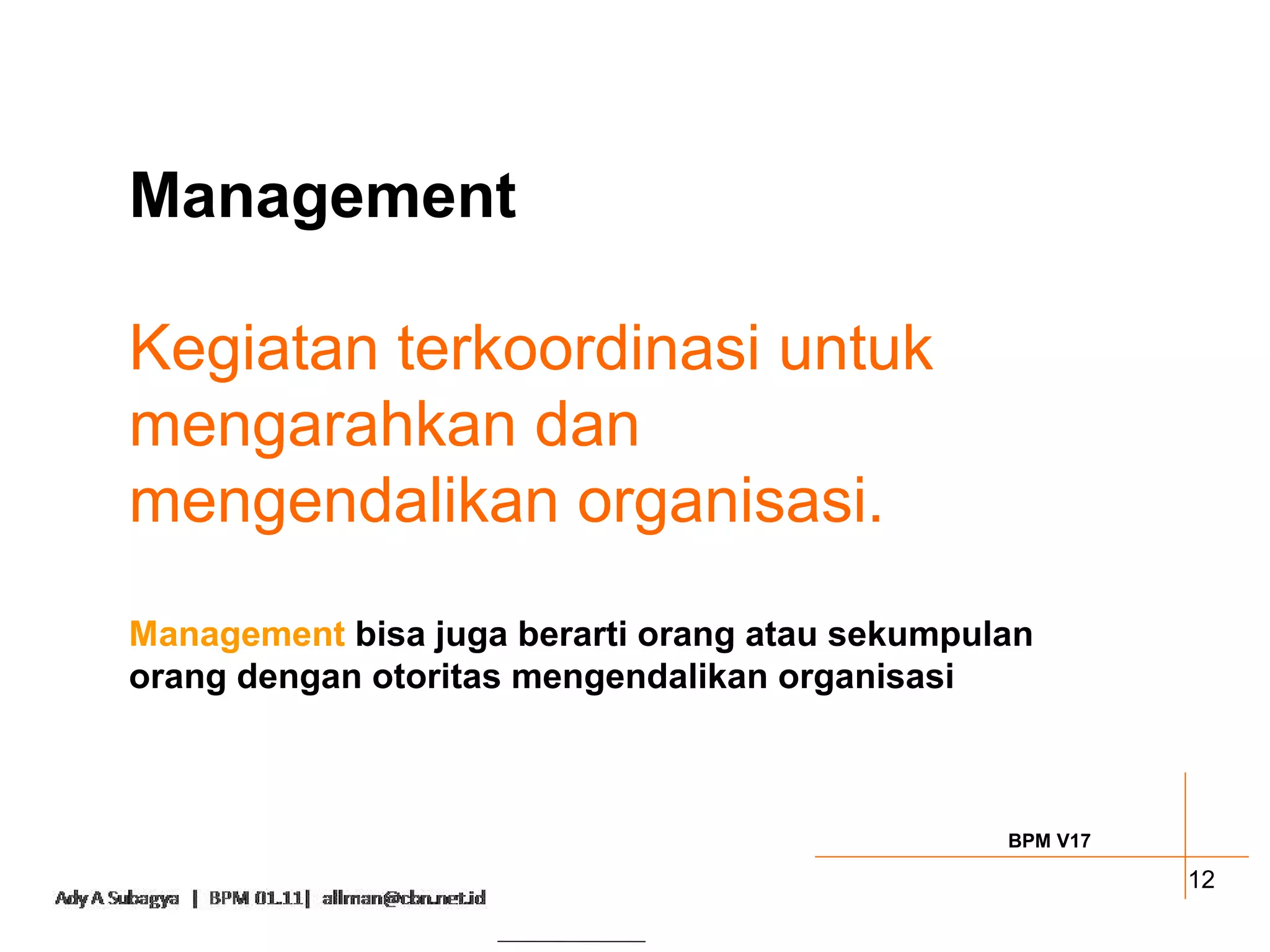 Management

Kegiatan terkoordinasi untuk mengarahkan dan mengendalikan organisasi.

Management bisa juga berarti orang atau sekumpulan orang dengan otoritas mengendalikan organisasi

BPM V17

12

Ady A Subagya | BPM 01.11| allman@cbn.net.id